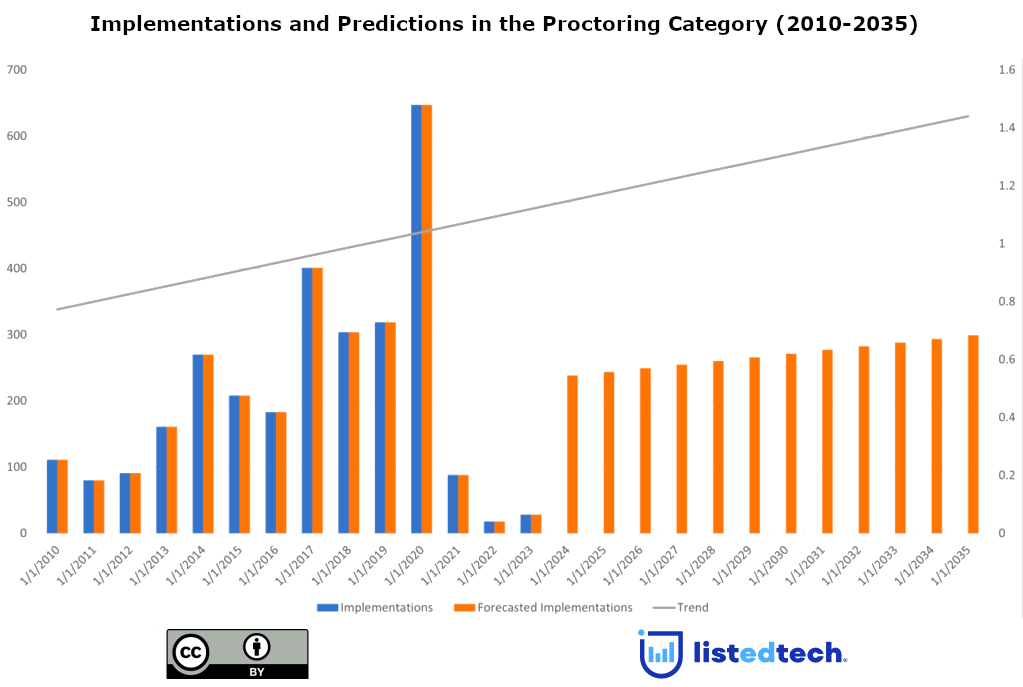 Implementations and Predictions in the Proctoring Category (2010-2035)

700
600
500
400
300
200
100
0

1.6
1.4
1.2
1
0.8
0.6
0.4
0.2
0

1/1/2010
1/1/2011
1/1/2012
1/1/2013
1/1/2014
1/1/2015
1/1/2016
1/1/2017
1/1/2018
1/1/2019
1/1/2020
1/1/2021
1/1/2022
1/1/2023
1/1/2024
1/1/2025
1/1/2026
1/1/2027
1/1/2028
1/1/2029
1/1/2030
1/1/2031
1/1/2032
1/1/2033
1/1/2034
1/1/2035

Implementations
Forecasted Implementations
Trend

cc BY

listedtech.